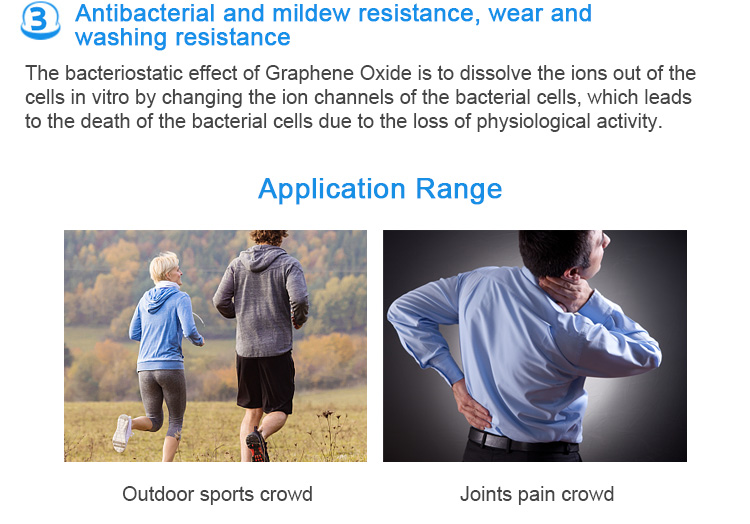 3 Antibacterial and mildew resistance, wear and washing resistance

The bacteriostatic effect of Graphene Oxide is to dissolve the ions out of the cells in vitro by changing the ion channels of the bacterial cells, which leads to the death of the bacterial cells due to the loss of physiological activity.

Application Range

Outdoor sports crowd

Joints pain crowd